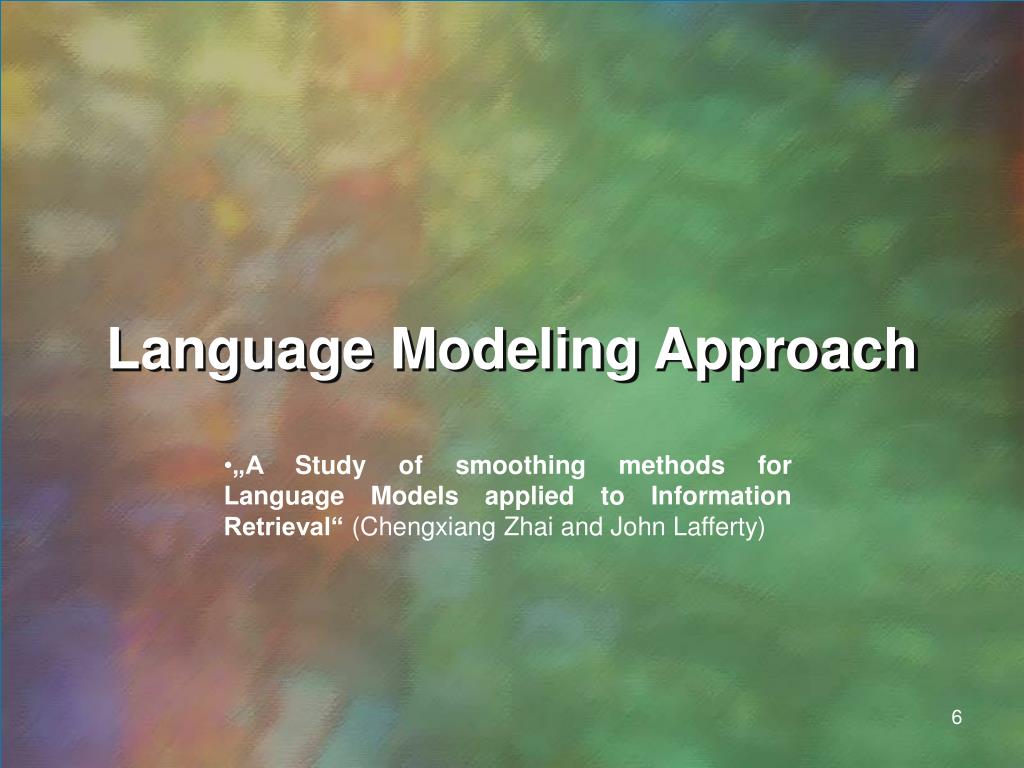 Language Modeling Approach

•„A Study of smoothing methods for Language Models applied to Information Retrieval“ (Chengxiang Zhai and John Lafferty)

6